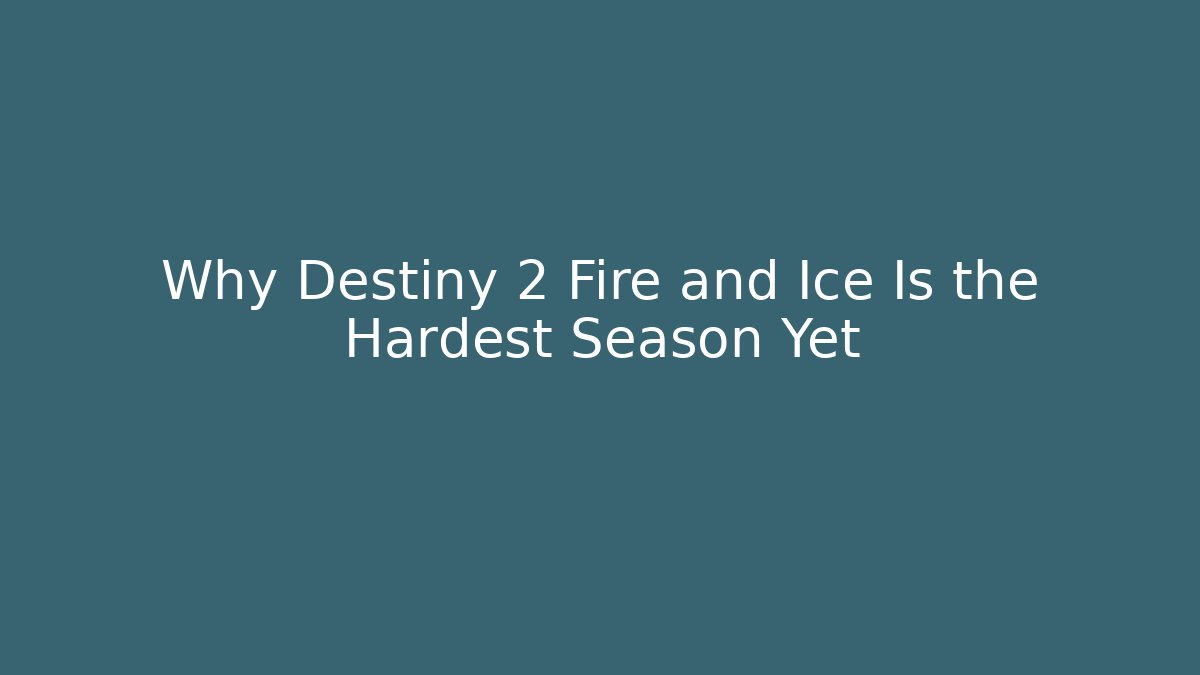 Why Destiny 2 Fire and Ice Is the Hardest Season Yet